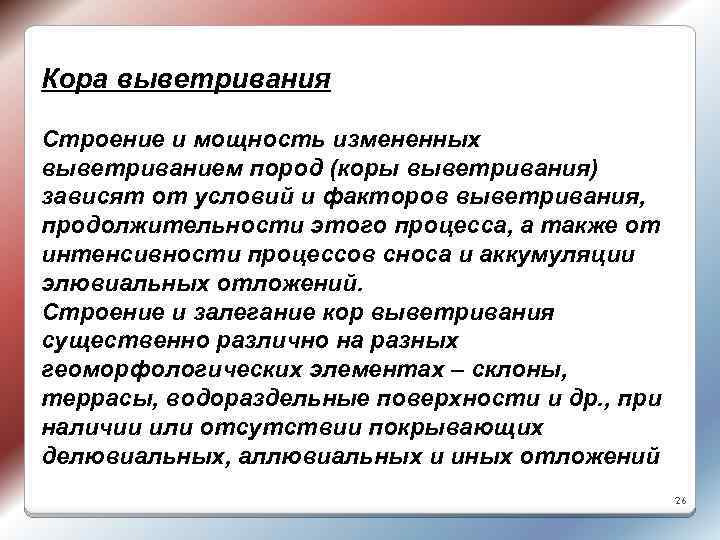 Кора выветривания

Строение и мощность измененных выветриванием пород (коры выветривания) зависят от условий и факторов выветривания, продолжительности этого процесса, а также от интенсивности процессов сноса и аккумуляции элювиальных отложений.
Строение и залегание кор выветривания существенно различно на разных геоморфологических элементах – склоны, террасы, водораздельные поверхности и др., при наличии или отсутствии покрывающих делювиальных, аллювиальных и иных отложений

26